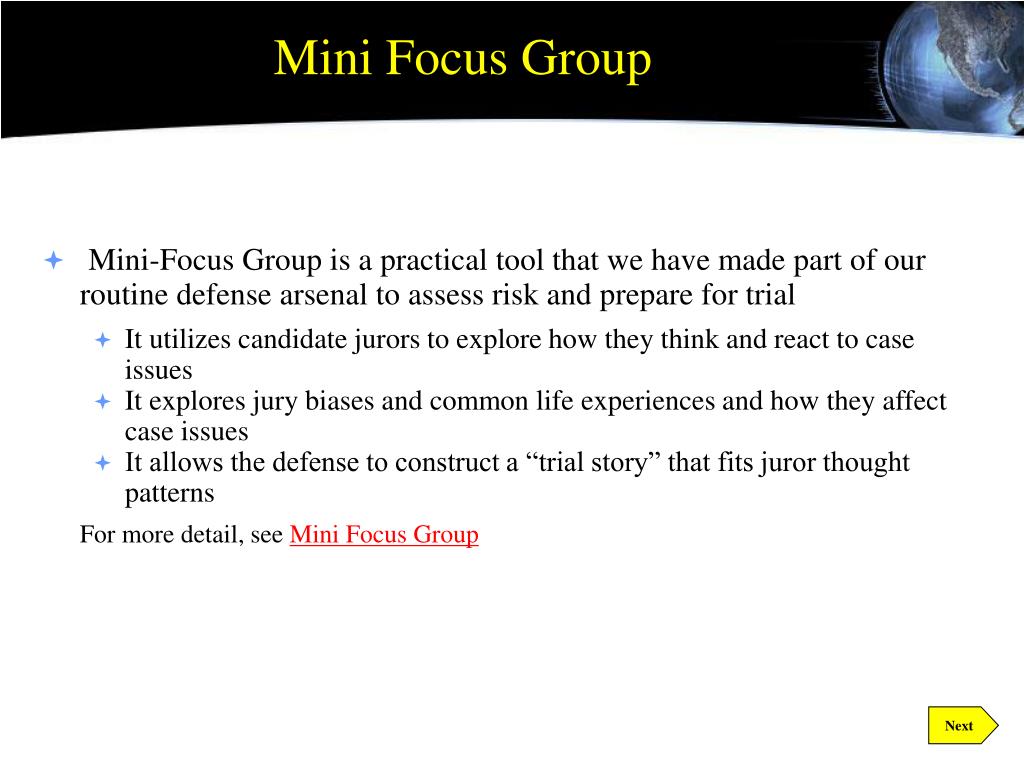 Mini Focus Group

Mini-Focus Group is a practical tool that we have made part of our routine defense arsenal to assess risk and prepare for trial

It utilizes candidate jurors to explore how they think and react to case issues

It explores jury biases and common life experiences and how they affect case issues

It allows the defense to construct a “trial story” that fits juror thought patterns

For more detail, see Mini Focus Group

Next